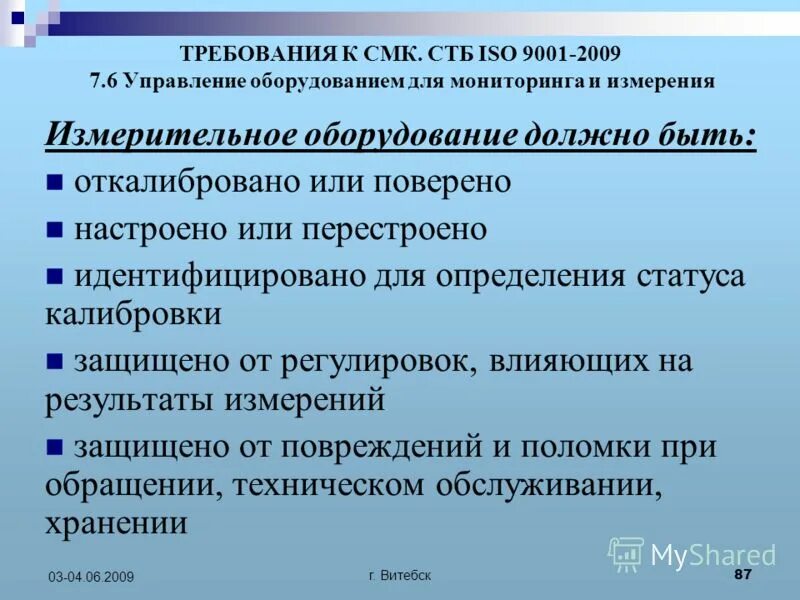 ТРЕБОВАНИЯ К СМК. СТБ ISO 9001-2009
7.6 Управление оборудованием для мониторинга и измерения

Измерительное оборудование должно быть:

■ откалибровано или поверено

■ настроено или перестроено

■ идентифицировано для определения статуса калибровки

■ защищено от регулировок, влияющих на результаты измерений

■ защищено от повреждений и поломки при обращении, техническом обслуживании, хранении

MyShared

03-04.06.2009

г. Витебск

87